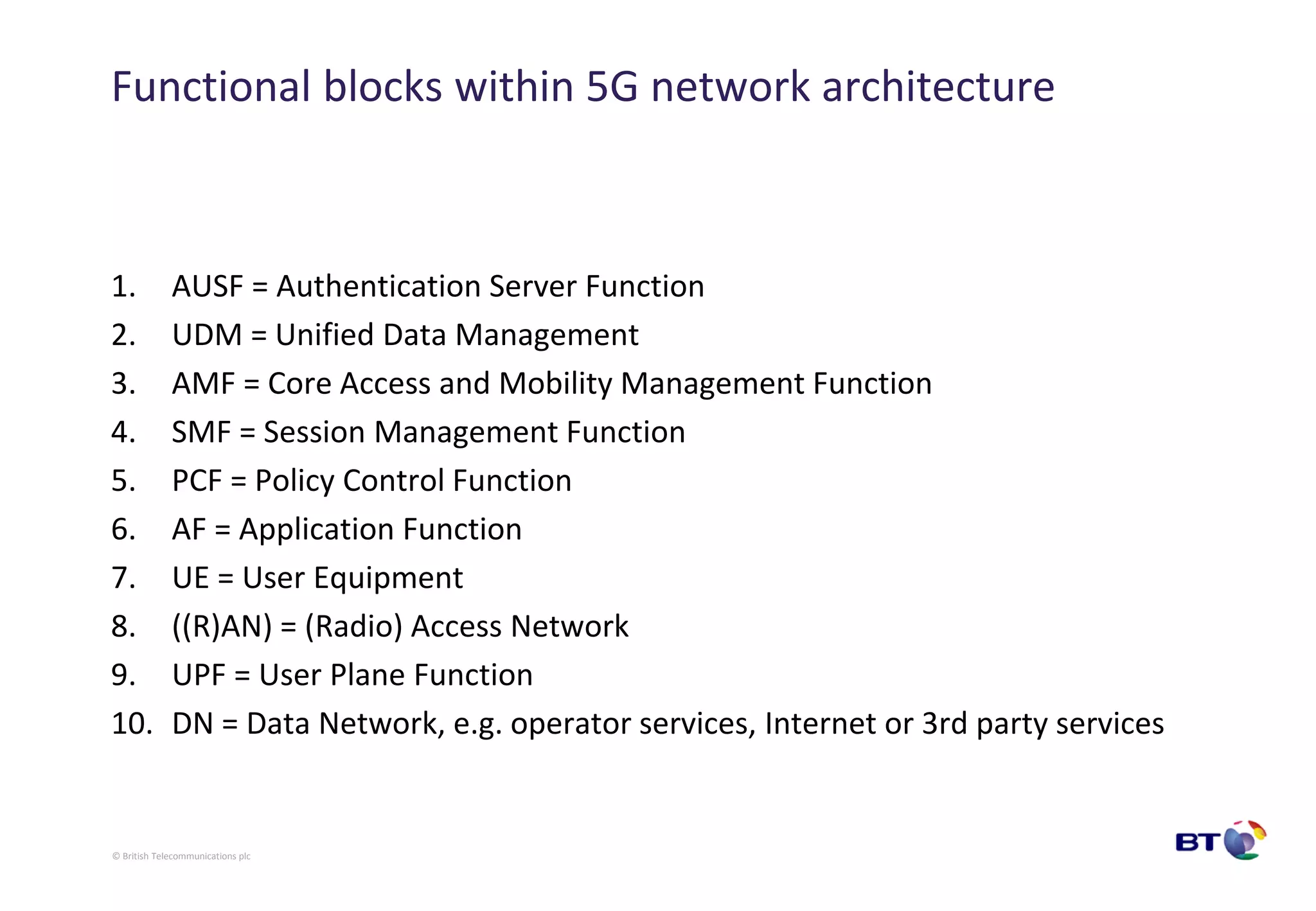 Functional blocks within 5G network architecture

1. AUSF = Authentication Server Function
2. UDM = Unified Data Management
3. AMF = Core Access and Mobility Management Function
4. SMF = Session Management Function
5. PCF = Policy Control Function
6. AF = Application Function
7. UE = User Equipment
8. ((R)AN) = (Radio) Access Network
9. UPF = User Plane Function
10. DN = Data Network, e.g. operator services, Internet or 3rd party services

© British Telecommunications plc

BT